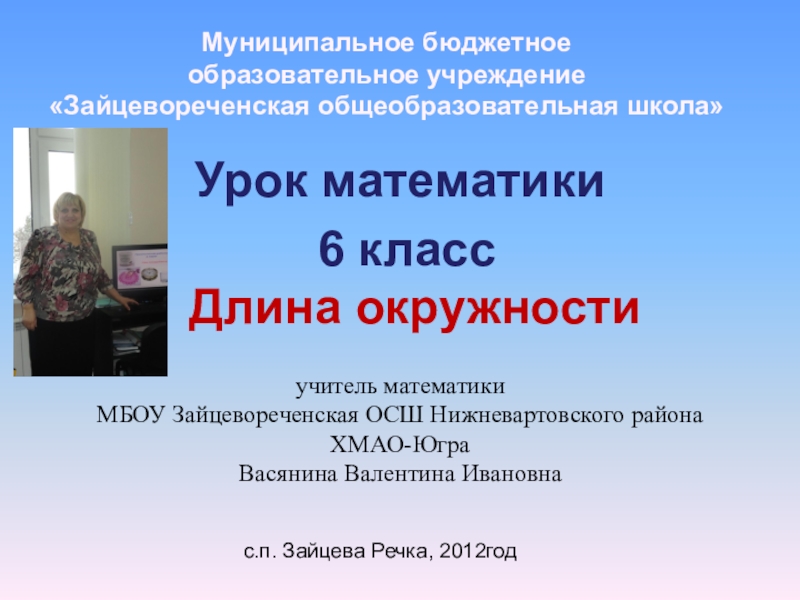 Муниципальное бюджетное образовательное учреждение «Зайцевореченская общеобразовательная школа»

Урок математики

6 класс

Длина окружности

учитель математики
МБОУ Зайцевореченская ОСШ Нижневартовского района
ХМАО-Югра
Васянина Валентина Ивановна

с.п. Зайцева Речка, 2012год